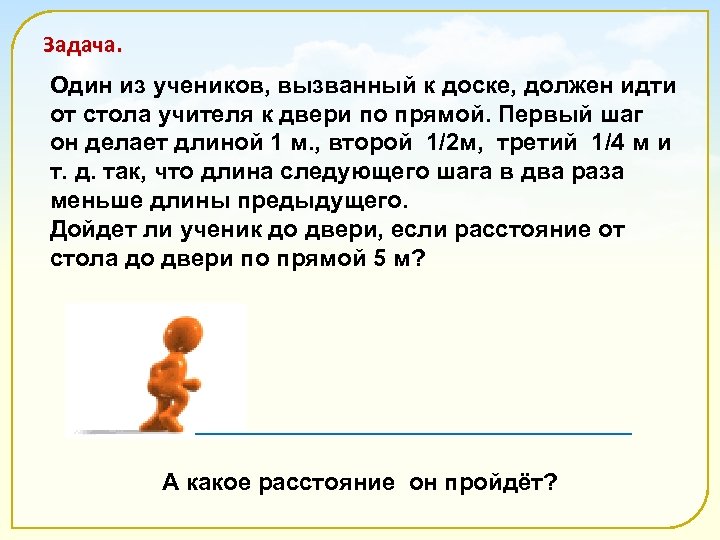 Задача.

Один из учеников, вызванный к доске, должен идти от стола учителя к двери по прямой. Первый шаг он делает длиной 1 м., второй 1/2м, третий 1/4 м и т. д. так, что длина следующего шага в два раза меньше длины предыдущего.
Дойдет ли ученик до двери, если расстояние от стола до двери по прямой 5 м?

А какое расстояние он пройдёт?